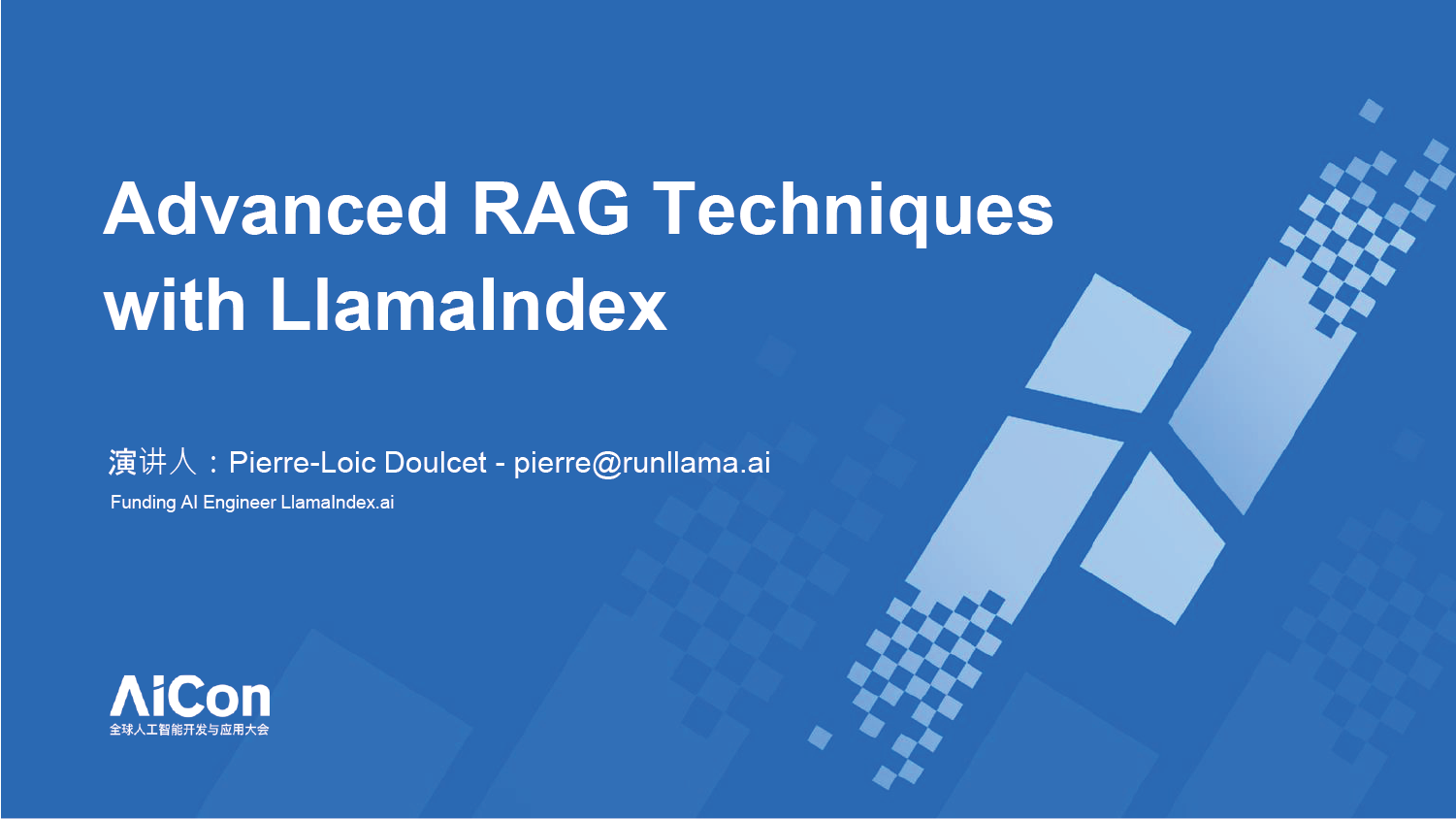 Advanced RAG Techniques with LlamaIndex

演讲人：Pierre-Loic Doulcet - pierre@runllama.ai

Funding AI Engineer LlamaIndex.ai

AiCon
全球人工智能开发与应用大会